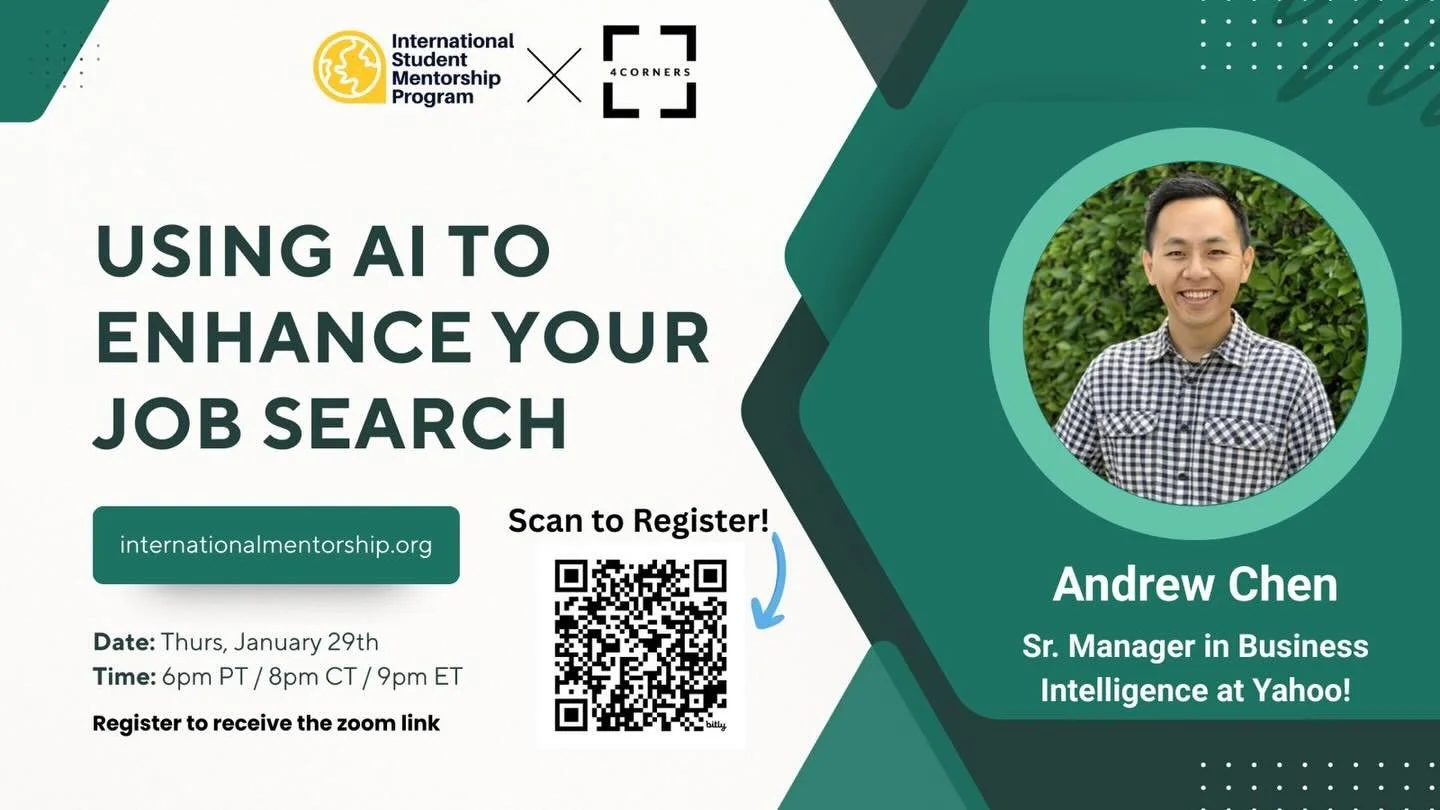 International Student Mentorship Program

4CORNERS

USING AI TO ENHANCE YOUR JOB SEARCH

internationalmentorship.org

Scan to Register!

bitly

Date: Thurs, January 29th
Time: 6pm PT / 8pm CT / 9pm ET

Register to receive the zoom link

Andrew Chen

Sr. Manager in Business Intelligence at Yahoo!